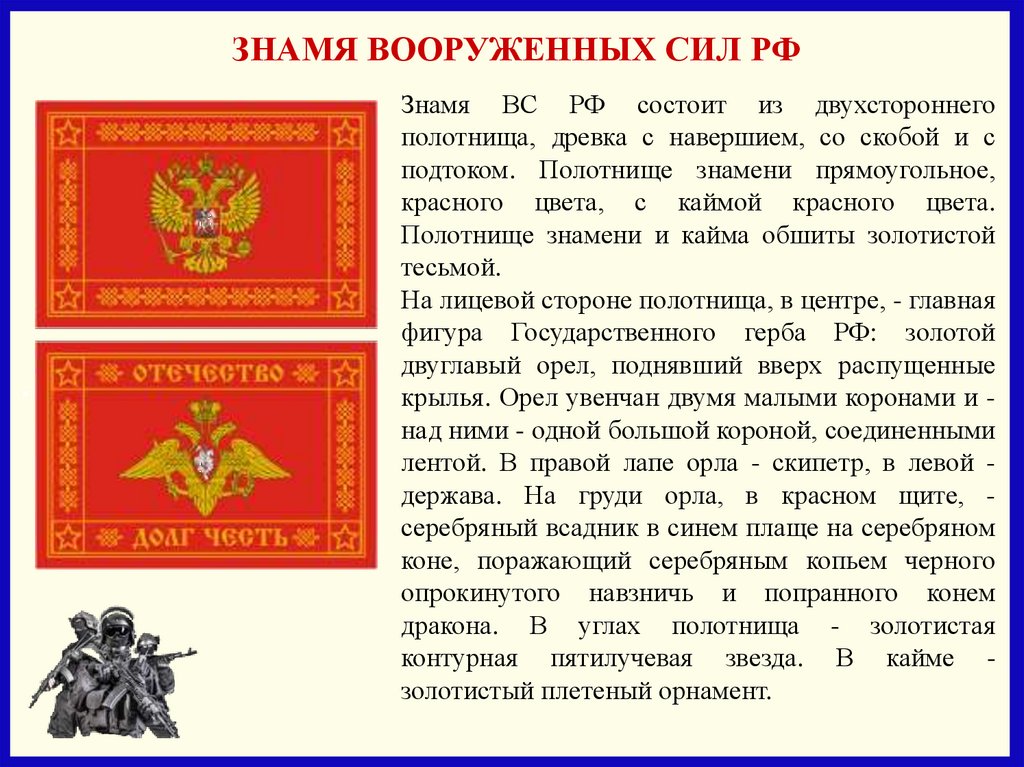 ЗНАМЯ ВООРУЖЕННЫХ СИЛ РФ

ОТЕЧЕСТВО

ДОЛГ ЧЕСТЬ

Знамя ВС РФ состоит из двухстороннего полотнища, древка с навершием, со скобой и с подтоком. Полотнище знамени прямоугольное, красного цвета, с каймой красного цвета. Полотнище знамени и кайма обшиты золотистой тесьмой.

На лицевой стороне полотнища, в центре, - главная фигура Государственного герба РФ: золотой двуглавый орел, поднявший вверх распущенные крылья. Орел увенчан двумя малыми коронами и - над ними - одной большой короной, соединенными лентой. В правой лапе орла - скипетр, в левой - держава. На груди орла, в красном щите, - серебряный всадник в синем плаще на серебряном коне, поражающий серебряным копьем черного опрокинутого навзничь и попранного конем дракона. В углах полотнища - золотистая контурная пятилучевая звезда. В кайме - золотистый плетеный орнамент.